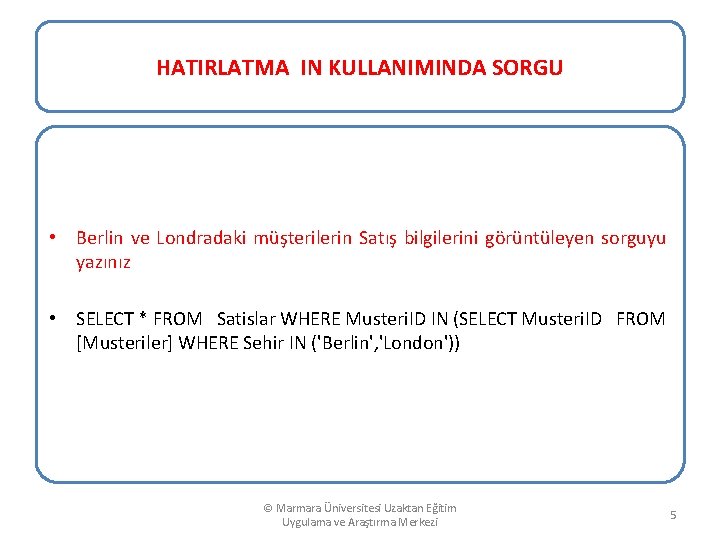 HATIRLATMA IN KULLANIMINDA SORGU

• Berlin ve Londradaki müşterilerin Satış bilgilerini görüntüleyen sorguyu yazınız

• SELECT * FROM Satislar WHERE MusteriID IN (SELECT MusteriID FROM [Musteriler] WHERE Sehir IN ('Berlin','London'))

© Marmara Üniversitesi Uzaktan Eğitim Uygulama ve Araştırma Merkezi

5